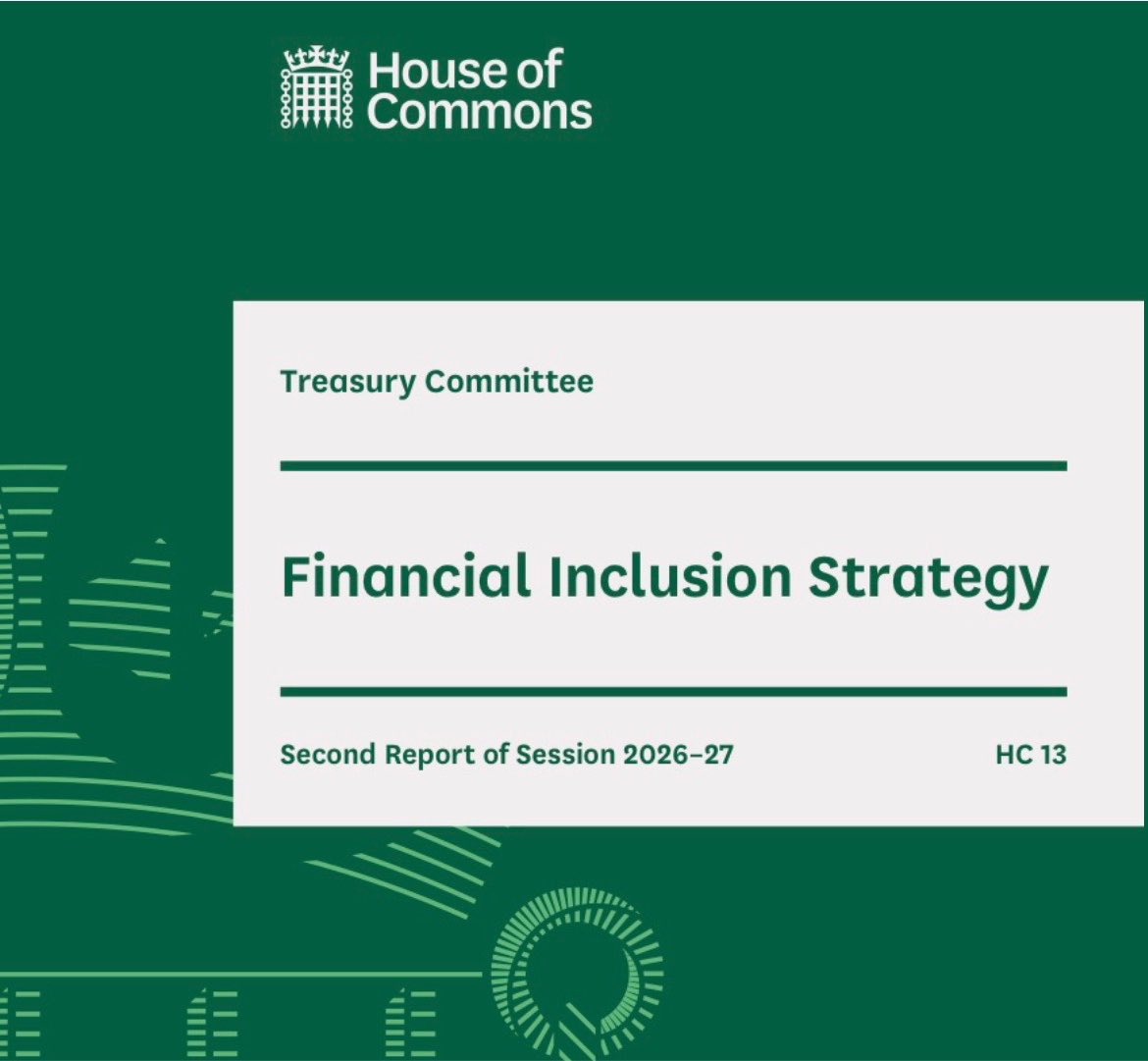 House of Commons

Treasury Committee

Financial Inclusion Strategy

Second Report of Session 2026–27 HC 13